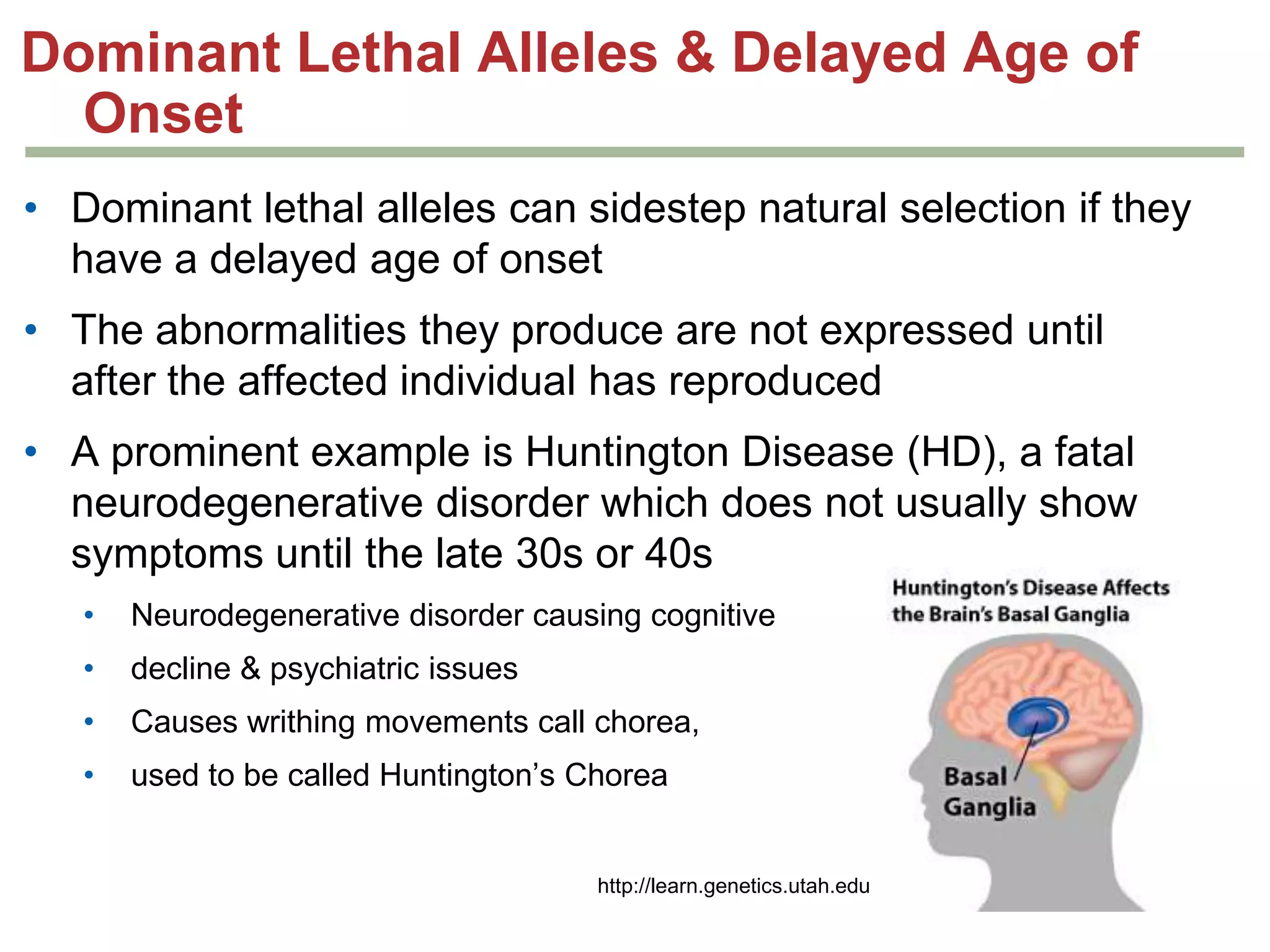 Dominant Lethal Alleles & Delayed Age of Onset

• Dominant lethal alleles can sidestep natural selection if they have a delayed age of onset

• The abnormalities they produce are not expressed until after the affected individual has reproduced

• A prominent example is Huntington Disease (HD), a fatal neurodegenerative disorder which does not usually show symptoms until the late 30s or 40s

• Neurodegenerative disorder causing cognitive

• decline & psychiatric issues

• Causes writhing movements call chorea,

• used to be called Huntington's Chorea

Huntington's Disease Affects the Brain's Basal Ganglia

Basal Ganglia

http://learn.genetics.utah.edu